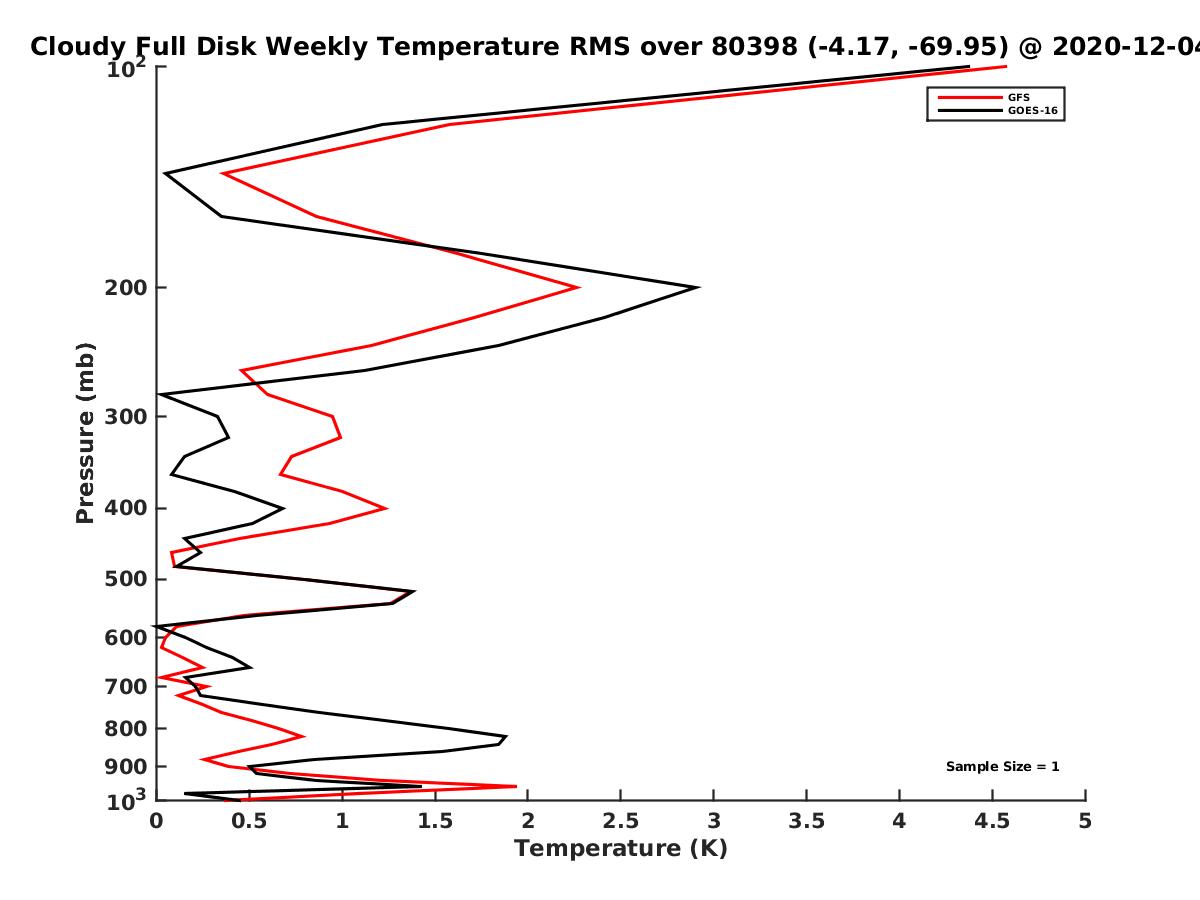 Cloudy Full Disk Weekly Temperature RMS over 80398 (-4.17, -69.95) @ 2020-12-04

GFS
GOES-16

Pressure (mb)

$10^2$
200
300
400
500
600
700
800
900
$10^3$

Sample Size = 1

0 0.5 1 1.5 2 2.5 3 3.5 4 4.5 5
Temperature (K)